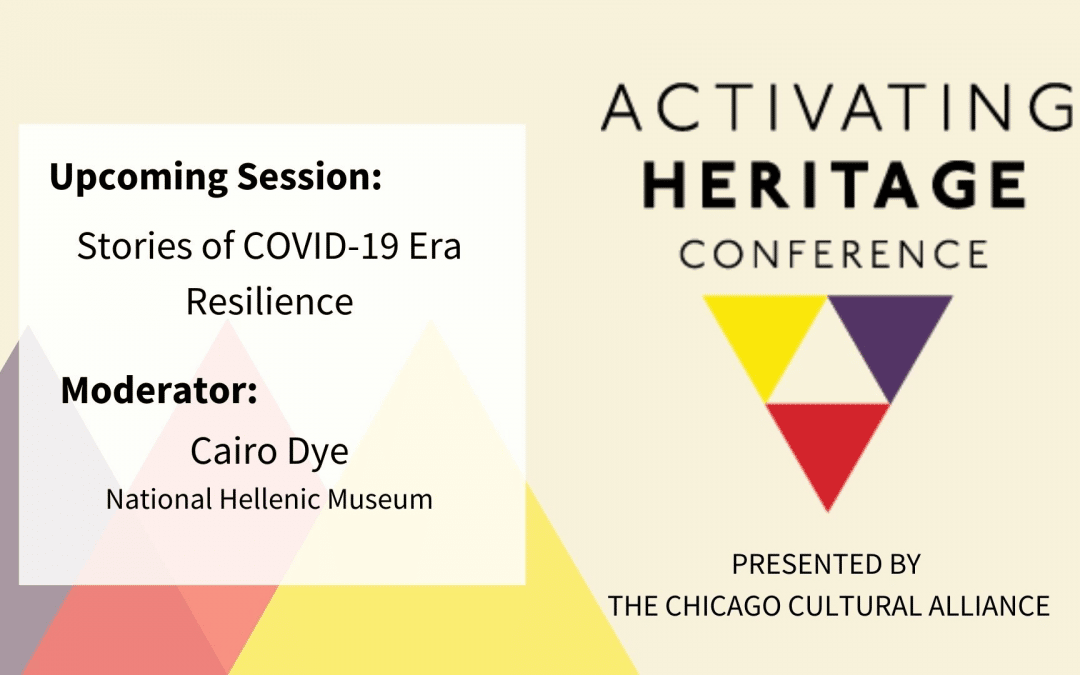 Upcoming Session:

Stories of COVID-19 Era Resilience

Moderator:

Cairo Dye

National Hellenic Museum

ACTIVATING HERITAGE CONFERENCE

PRESENTED BY
THE CHICAGO CULTURAL ALLIANCE